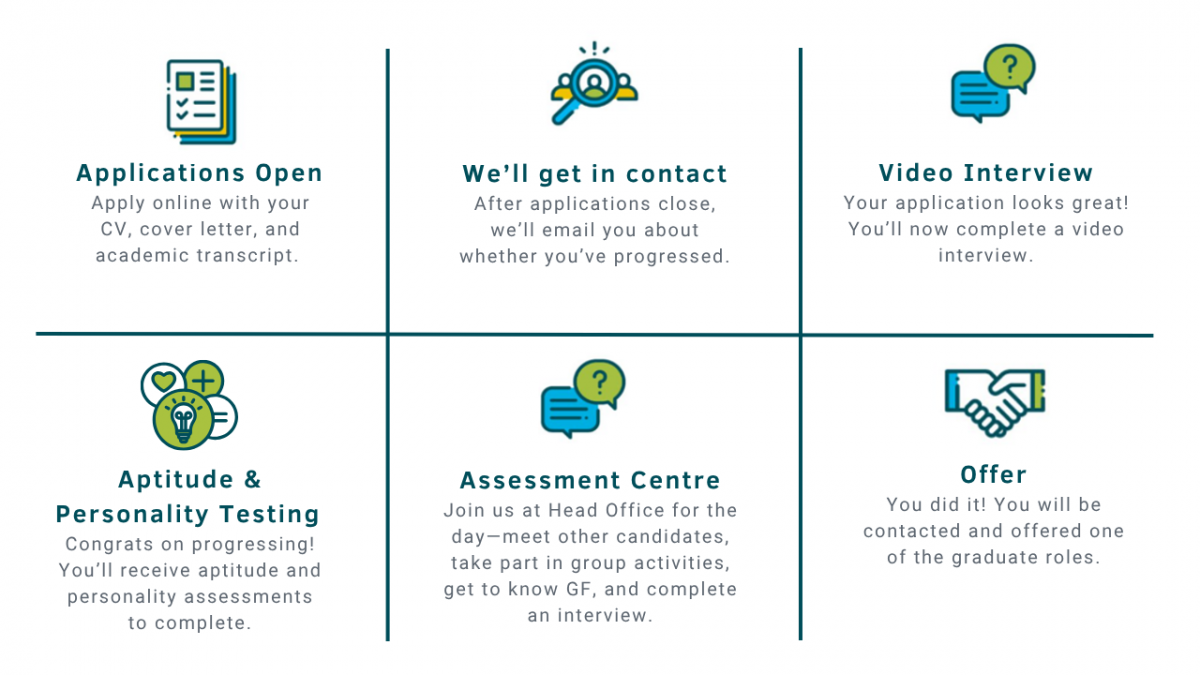 Applications Open
Apply online with your CV, cover letter, and academic transcript.

We'll get in contact
After applications close, we'll email you about whether you've progressed.

Video Interview
Your application looks great! You'll now complete a video interview.

Aptitude & Personality Testing
Congrats on progressing! You'll receive aptitude and personality assessments to complete.

Assessment Centre
Join us at Head Office for the day—meet other candidates, take part in group activities, get to know GF, and complete an interview.

Offer
You did it! You will be contacted and offered one of the graduate roles.